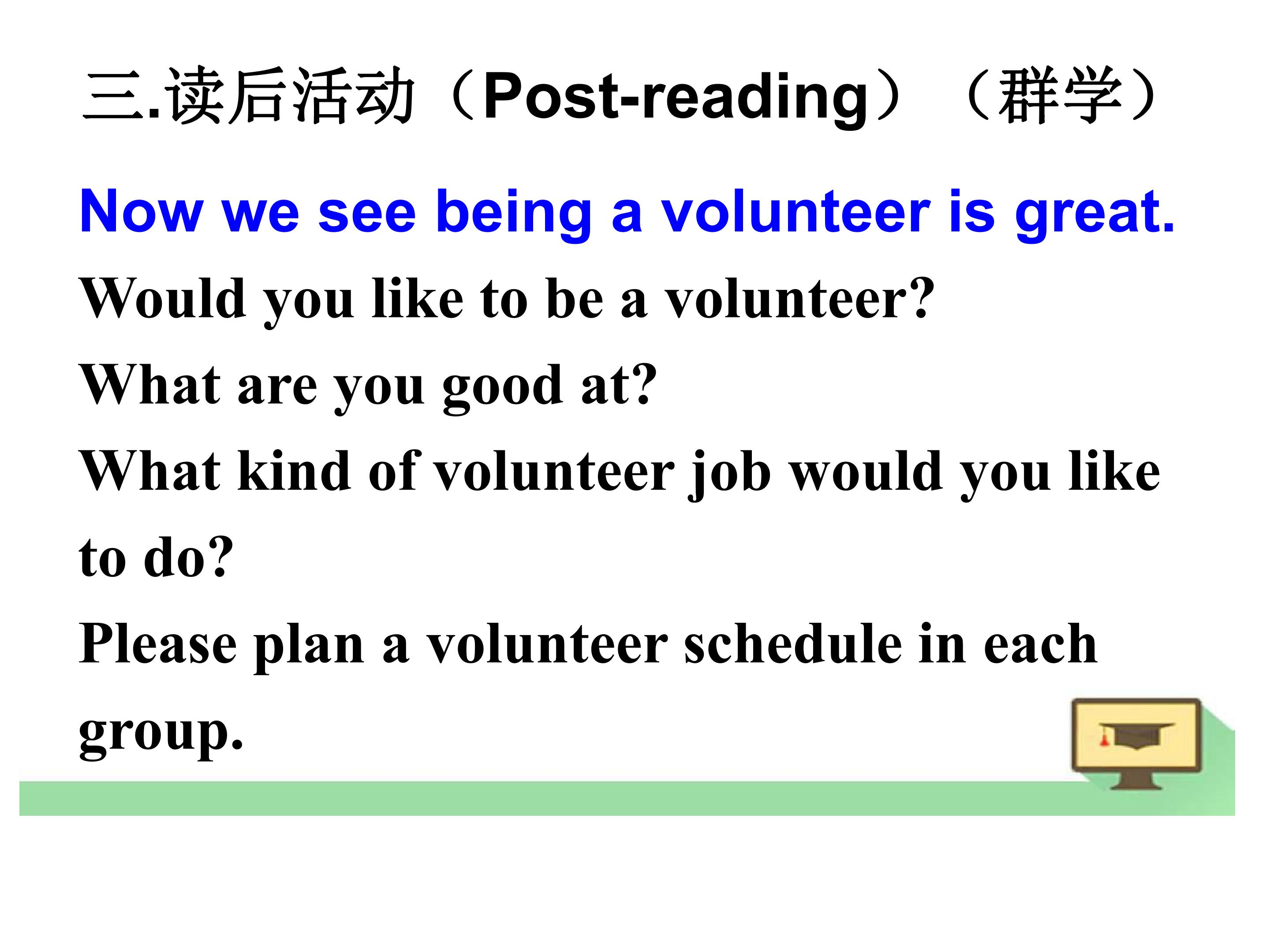 三.读后活动（Post-reading）（群学）

Now we see being a volunteer is great.

Would you like to be a volunteer?

What are you good at?

What kind of volunteer job would you like to do?

Please plan a volunteer schedule in each group.